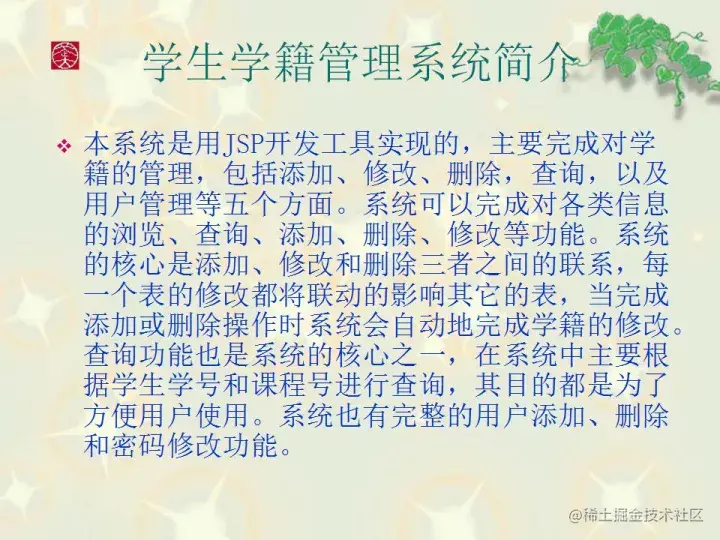 学生学籍管理系统简介

❖ 本系统是用JSP开发工具实现的，主要完成对学籍的管理，包括添加、修改、删除，查询，以及用户管理等五个方面。系统可以完成对各类信息的浏览、查询、添加、删除、修改等功能。系统的核心是添加、修改和删除三者之间的联系，每一个表的修改都将联动的影响其它的表，当完成添加或删除操作时系统会自动地完成学籍的修改。查询功能也是系统的核心之一，在系统中主要根据学生学号和课程号进行查询，其目的都是为了方便用户使用。系统也有完整的用户添加、删除和密码修改功能。

@稀土掘金技术社区